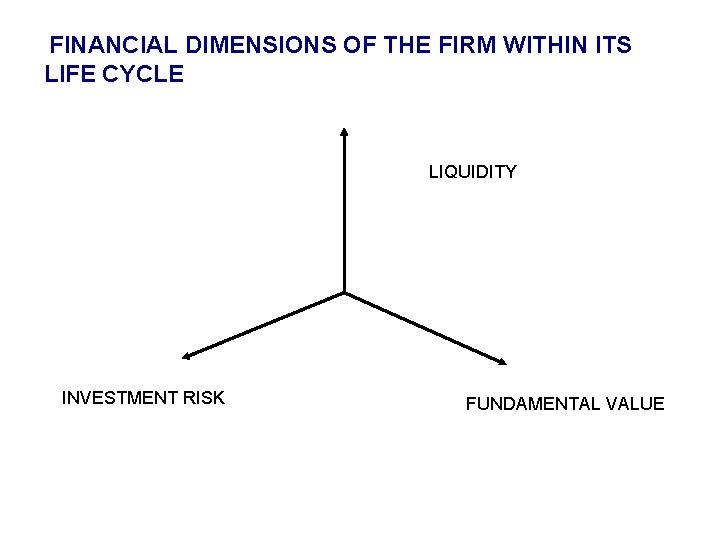 FINANCIAL DIMENSIONS OF THE FIRM WITHIN ITS LIFE CYCLE

LIQUIDITY

INVESTMENT RISK

FUNDAMENTAL VALUE